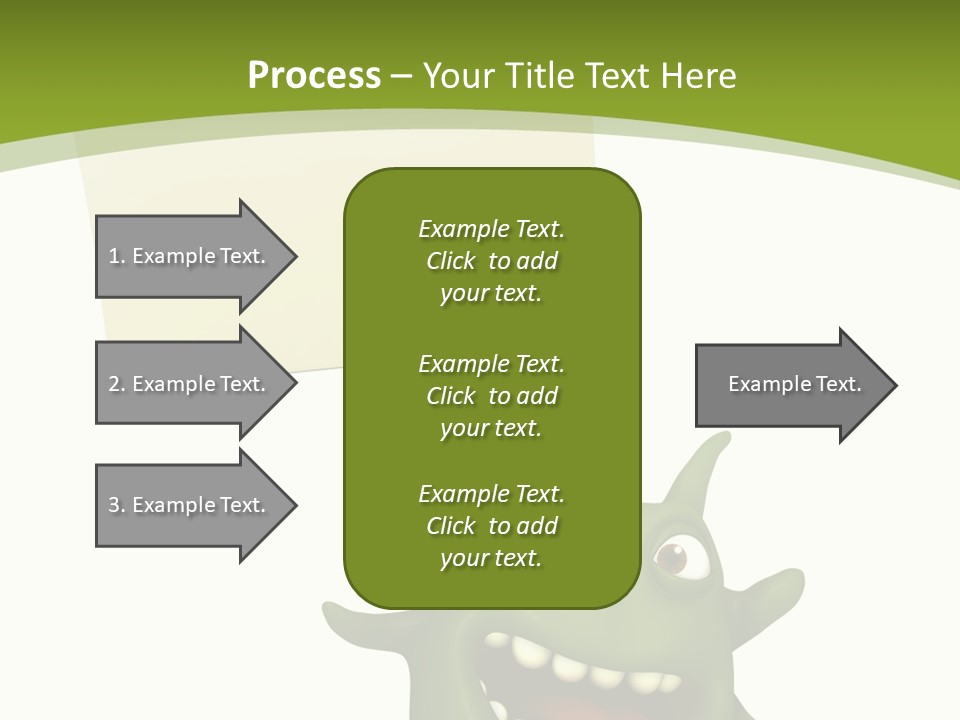 Process – Your Title Text Here

1. Example Text.

2. Example Text.

3. Example Text.

Example Text. Click to add your text.

Example Text. Click to add your text.

Example Text. Click to add your text.

Example Text.